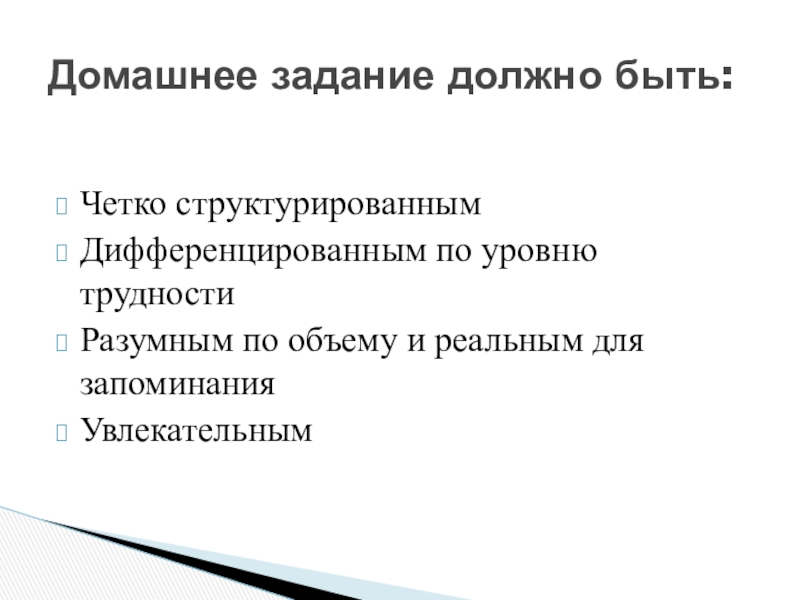 Домашнее задание должно быть:

Четко структурированным
Дифференцированным по уровню трудности
Разумным по объему и реальным для запоминания
Увлекательным